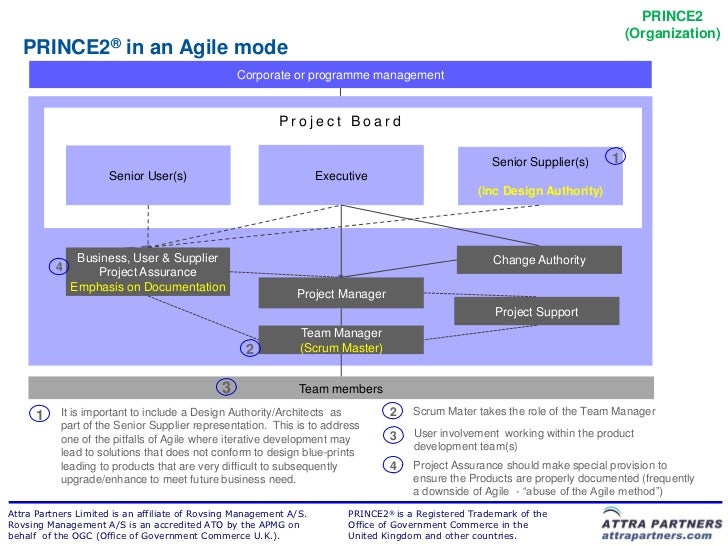 PRINCE2
(Organization)

PRINCE2® in an Agile mode

Corporate or programme management

Project Board

Senior User(s)

Executive

Senior Supplier(s)

(inc Design Authority)

1

4

Business, User & Supplier Project Assurance
Emphasis on Documentation

Change Authority

Project Manager

Project Support

Team Manager
(Scrum Master)

2

3

Team members

1 It is important to include a Design Authority/Architects as part of the Senior Supplier representation. This is to address one of the pitfalls of Agile where iterative development may lead to solutions that does not conform to design blue-prints leading to products that are very difficult to subsequently upgrade/enhance to meet future business need.

2 Scrum Mater takes the role of the Team Manager

3 User involvement working within the product development team(s)

4 Project Assurance should make special provision to ensure the Products are properly documented (frequently a downside of Agile - "abuse of the Agile method")

Attra Partners Limited is an affiliate of Rovsing Management A/S. Rovsing Management A/S is an accredited ATO by the APMG on behalf of the OGC (Office of Government Commerce U.K.).

PRINCE2® is a Registered Trademark of the Office of Government Commerce in the United Kingdom and other countries.

ATTRA PARTNERS
attrapartners.com